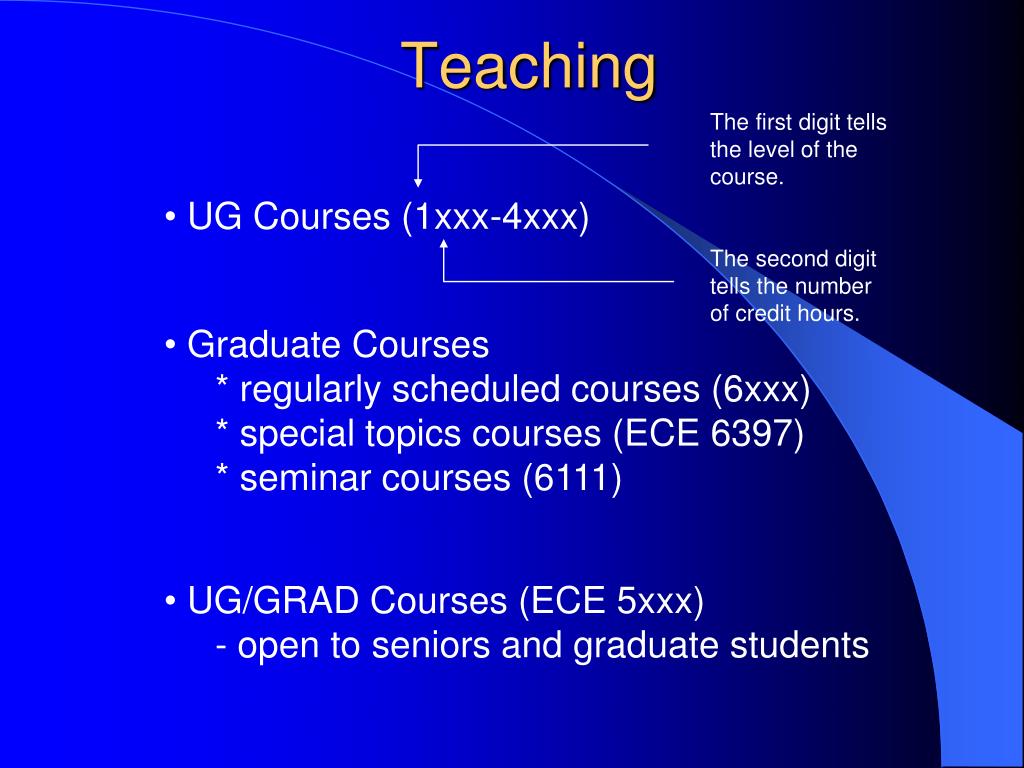 Teaching

The first digit tells the level of the course.

• UG Courses (1xxx-4xxx)

The second digit tells the number of credit hours.

• Graduate Courses
* regularly scheduled courses (6xxx)
* special topics courses (ECE 6397)
* seminar courses (6111)

• UG/GRAD Courses (ECE 5xxx)
- open to seniors and graduate students